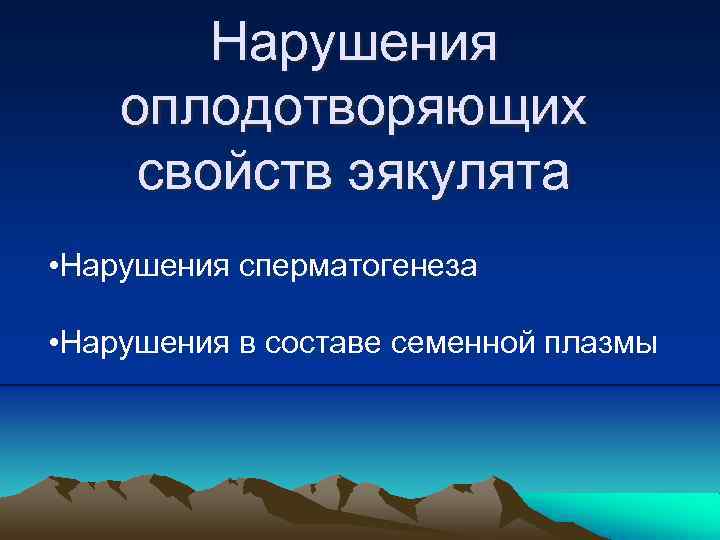 Нарушения оплодотворяющих свойств эякулята

•Нарушения сперматогенеза

•Нарушения в составе семенной плазмы